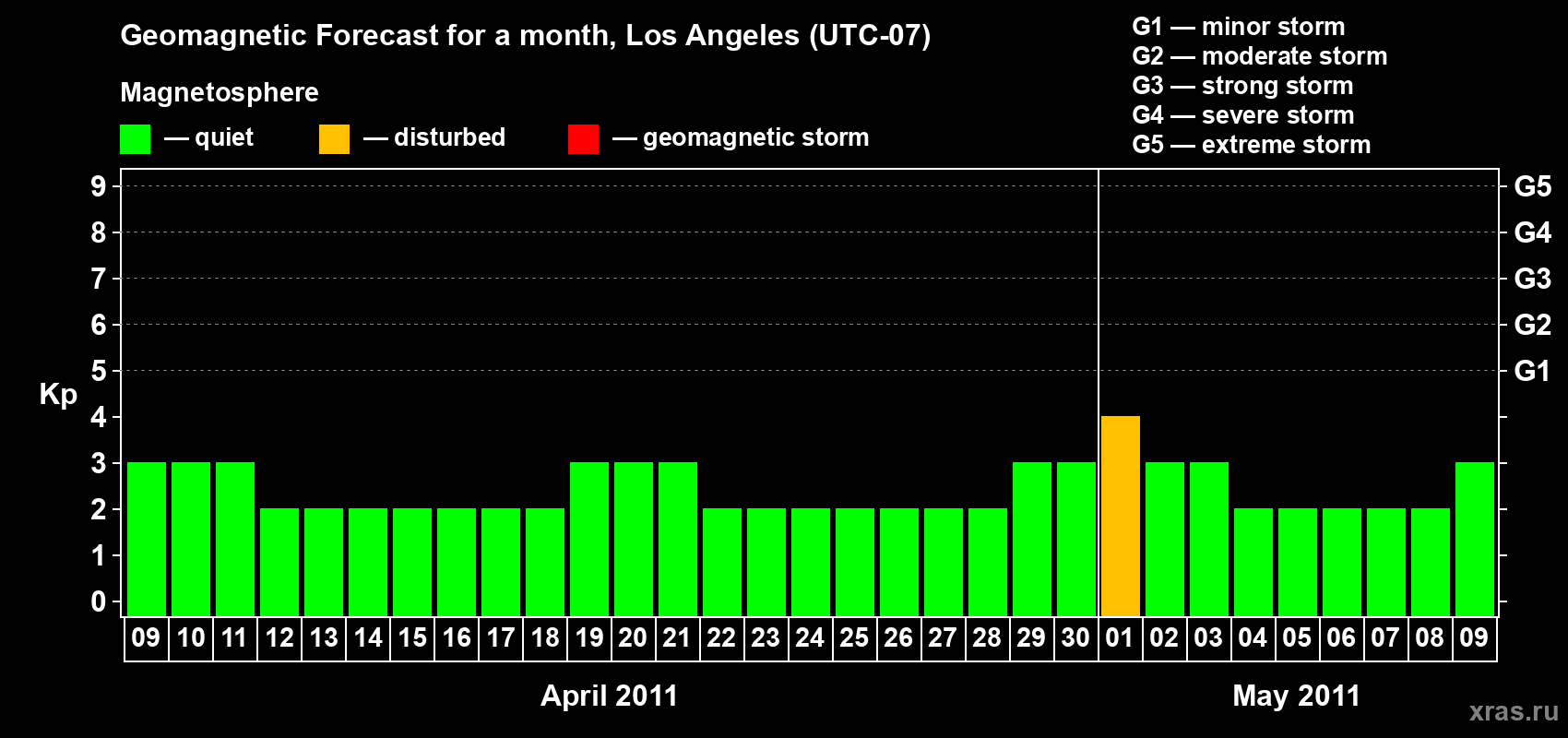 Geomagnetic Forecast for a month, Los Angeles (UTC-07)

Magnetosphere

— quiet — disturbed — geomagnetic storm

G1 — minor storm
G2 — moderate storm
G3 — strong storm
G4 — severe storm
G5 — extreme storm

Kp

9 8 7 6 5 4 3 2 1 0

G5 G4 G3 G2 G1

09 10 11 12 13 14 15 16 17 18 19 20 21 22 23 24 25 26 27 28 29 30 01 02 03 04 05 06 07 08 09

April 2011

May 2011

xras.ru